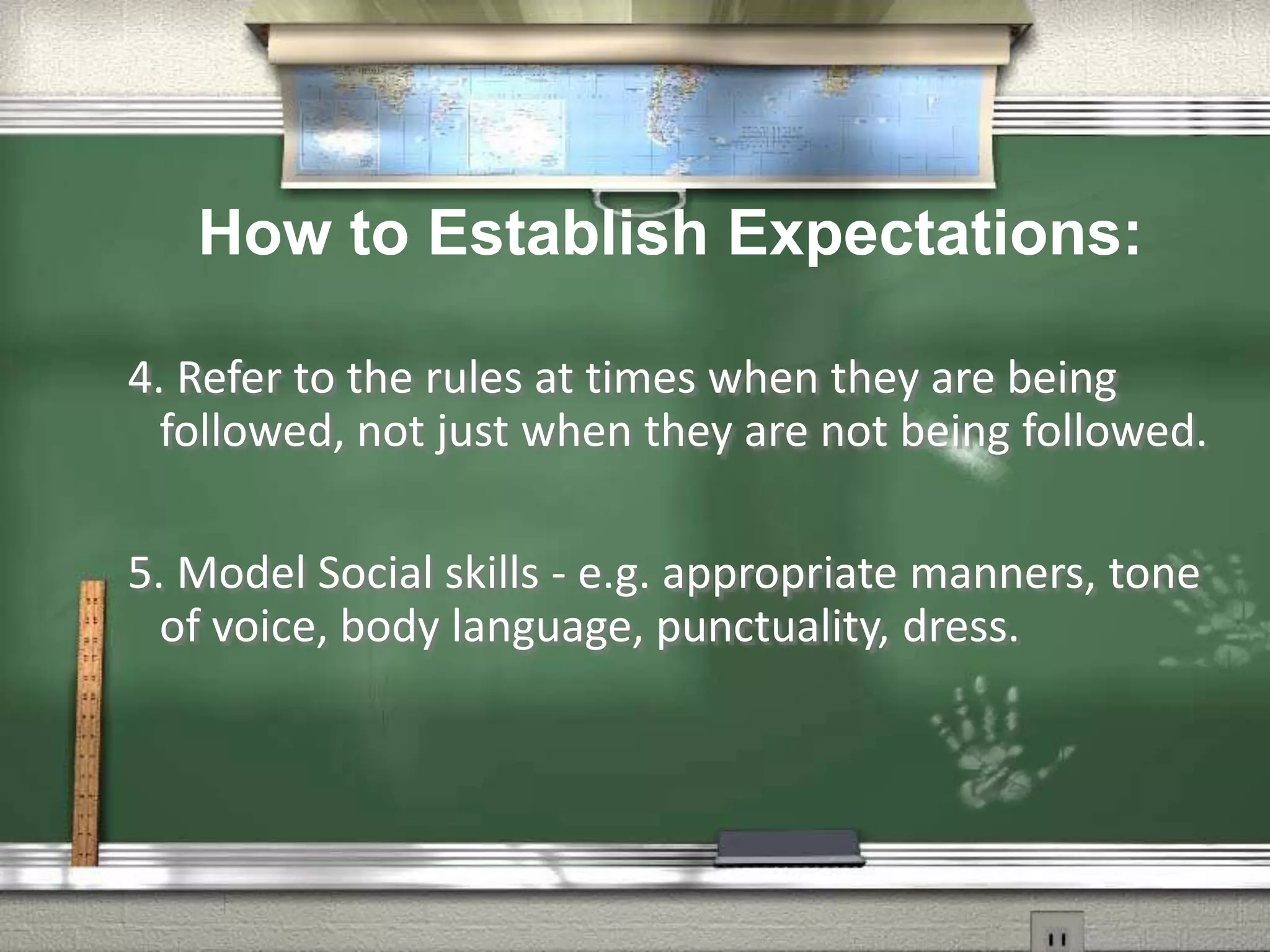 How to Establish Expectations:

4. Refer to the rules at times when they are being followed, not just when they are not being followed.

5. Model Social skills - e.g. appropriate manners, tone of voice, body language, punctuality, dress.